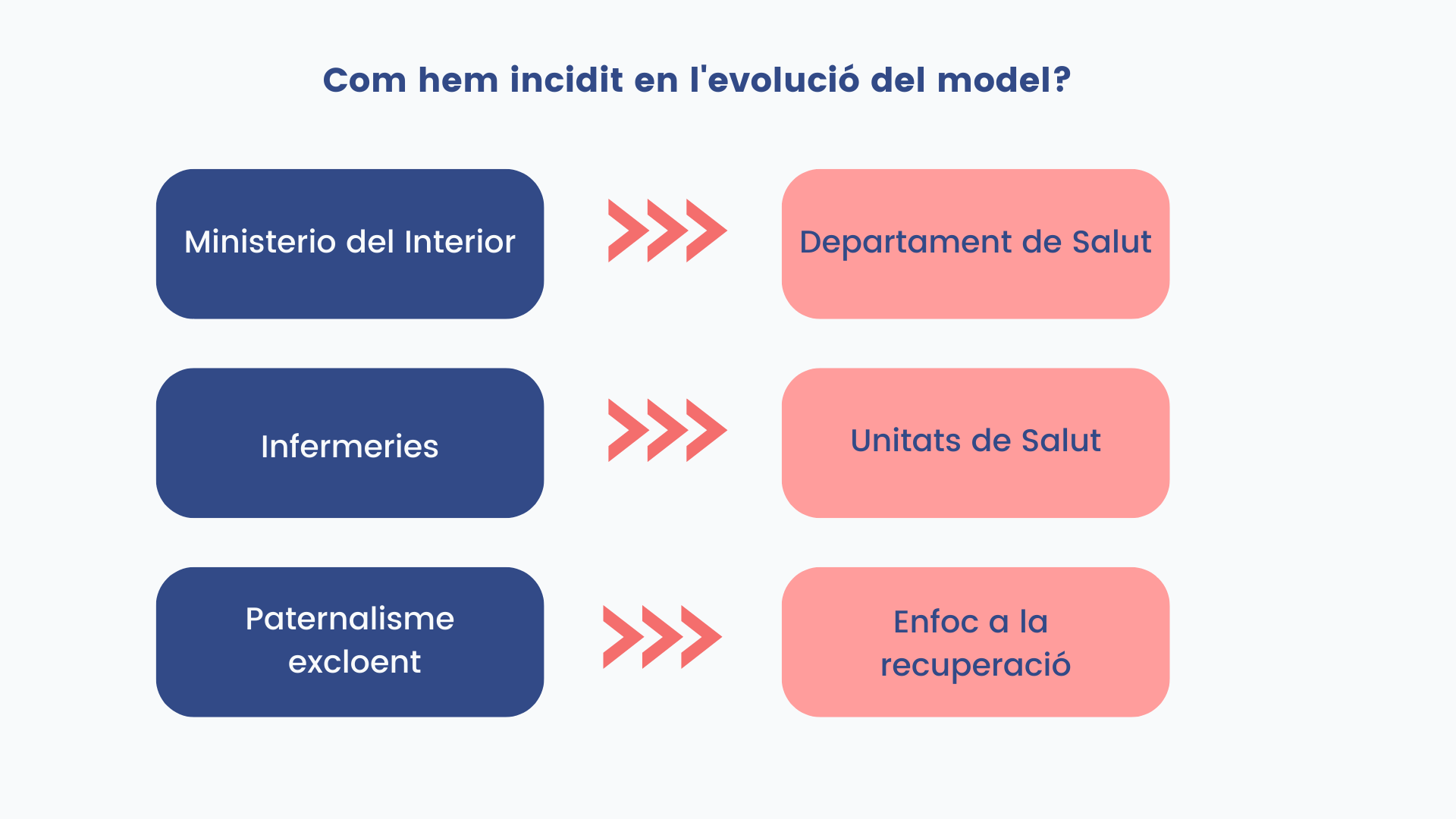 Com hem incidit en l'evolució del model?

Ministerio del Interior

Departament de Salut

Infermeries

Unitats de Salut

Paternalisme excloent

Enfoc a la recuperació